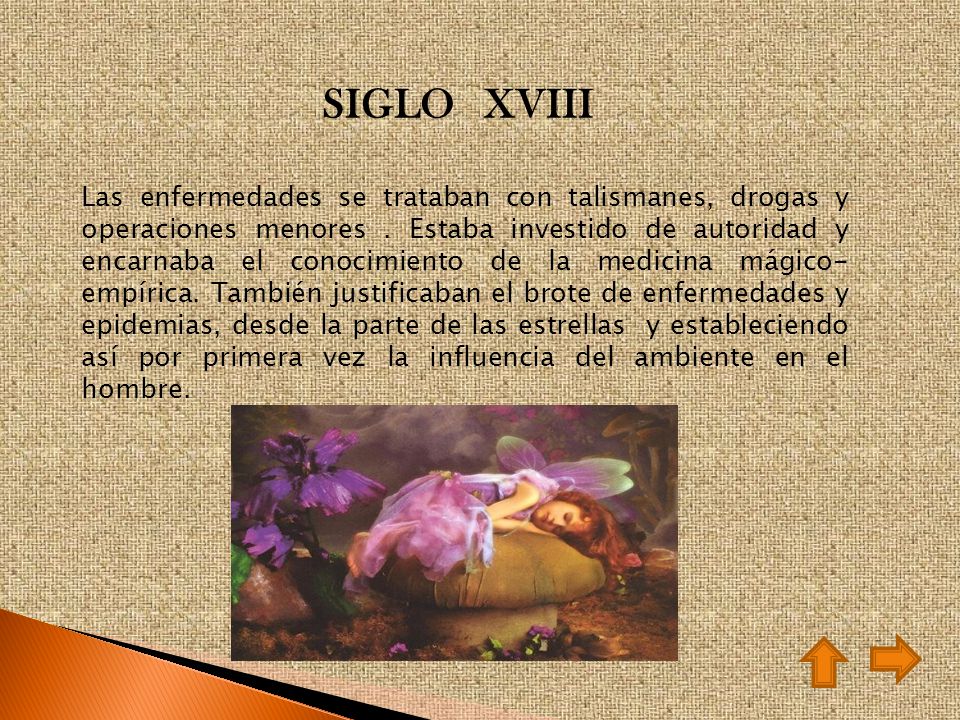 SIGLO XVIII

Las enfermedades se trataban con talismanes, drogas y operaciones menores . Estaba investido de autoridad y encarnaba el conocimiento de la medicina mágico-empírica. También justificaban el brote de enfermedades y epidemias, desde la parte de las estrellas y estableciendo así por primera vez la influencia del ambiente en el hombre.